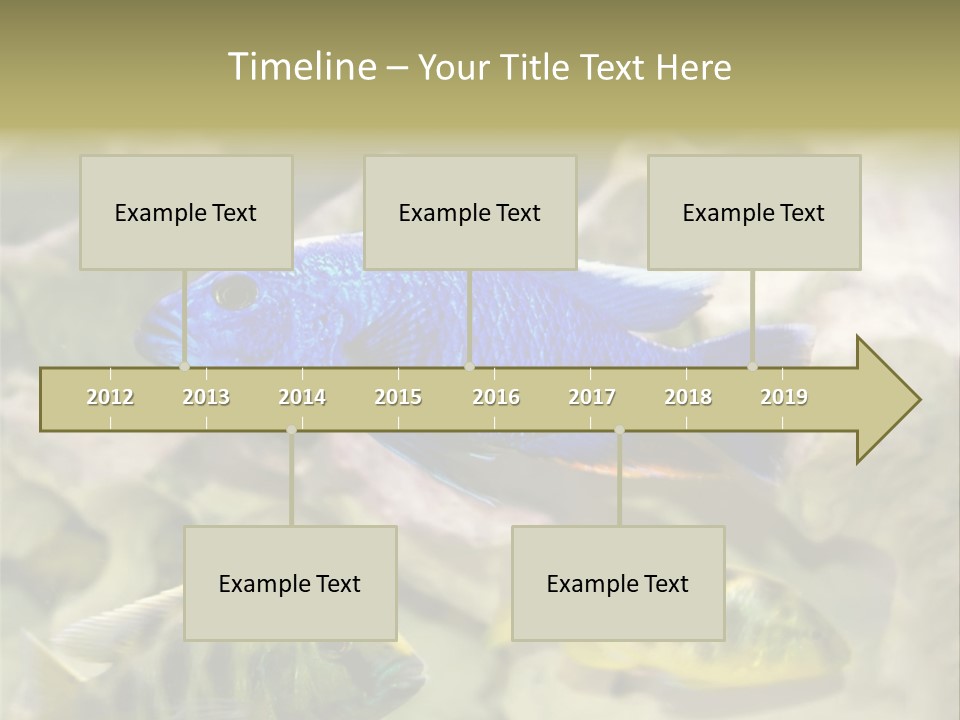 Timeline – Your Title Text Here

Example Text

Example Text

Example Text

2012 2013 2014 2015 2016 2017 2018 2019

Example Text

Example Text